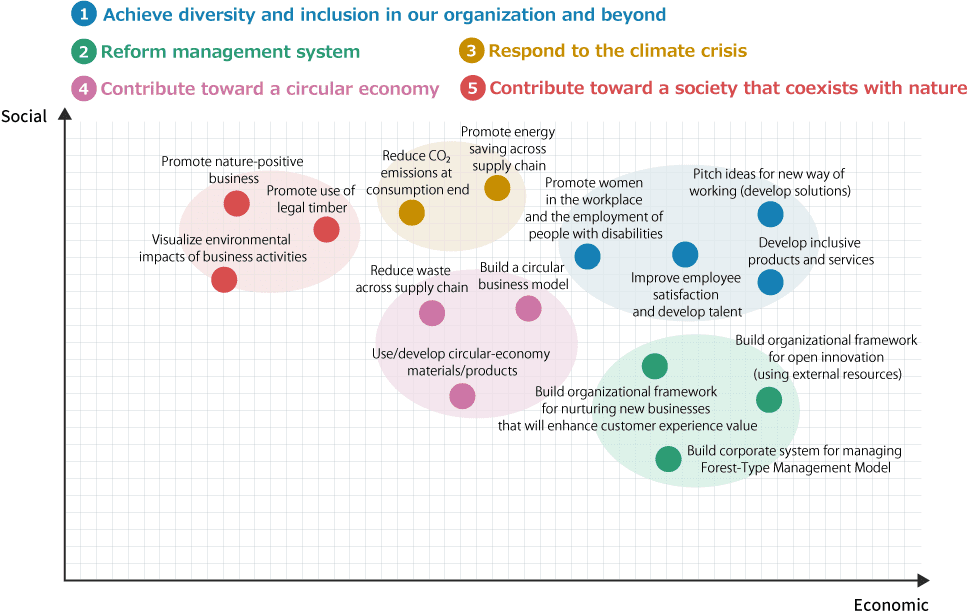 1 Achieve diversity and inclusion in our organization and beyond

2 Reform management system

3 Respond to the climate crisis

4 Contribute toward a circular economy

5 Contribute toward a society that coexists with nature

Social

Promote nature-positive business

Promote use of legal timber

Visualize environmental impacts of business activities

Reduce $CO_2$ emissions at consumption end

Promote energy saving across supply chain

Promote women in the workplace and the employment of people with disabilities

Pitch ideas for new way of working (develop solutions)

Develop inclusive products and services

Improve employee satisfaction and develop talent

Reduce waste across supply chain

Build a circular business model

Use/develop circular-economy materials/products

Build organizational framework for open innovation (using external resources)

Build organizational framework for nurturing new businesses that will enhance customer experience value

Build corporate system for managing Forest-Type Management Model

Economic